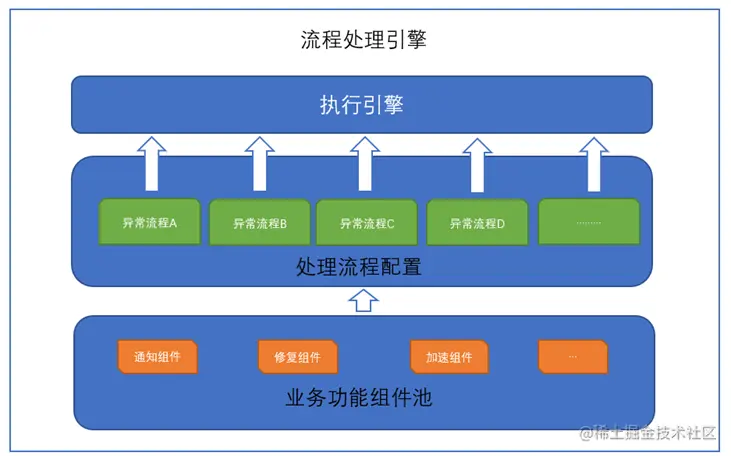 流程处理引擎

执行引擎

异常流程A

异常流程B

异常流程C

异常流程D

........

处理流程配置

通知组件

修复组件

加速组件

...

业务功能组件池

@稀土掘金技术社区